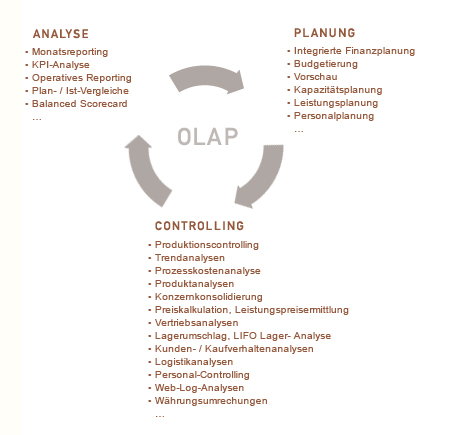 ANALYSE
• Monatsreporting
• KPI-Analyse
• Operatives Reporting
• Plan- / Ist-Vergleiche
• Balanced Scorecard
…

PLANUNG
• Integrierte Finanzplanung
• Budgetierung
• Vorschau
• Kapazitätsplanung
• Leistungsplanung
• Personalplanung
…

OLAP

CONTROLLING
• Produktionscontrolling
• Trendanalysen
• Prozesskostenanalyse
• Produktanalysen
• Konzernkonsolidierung
• Preiskalkulation, Leistungspreisermittlung
• Vertriebsanalysen
• Lagerumschlag, LIFO Lager- Analyse
• Kunden- / Kaufverhaltenanalysen
• Logistikanalysen
• Personal-Controlling
• Web-Log-Analysen
• Währungsumrechungen
…